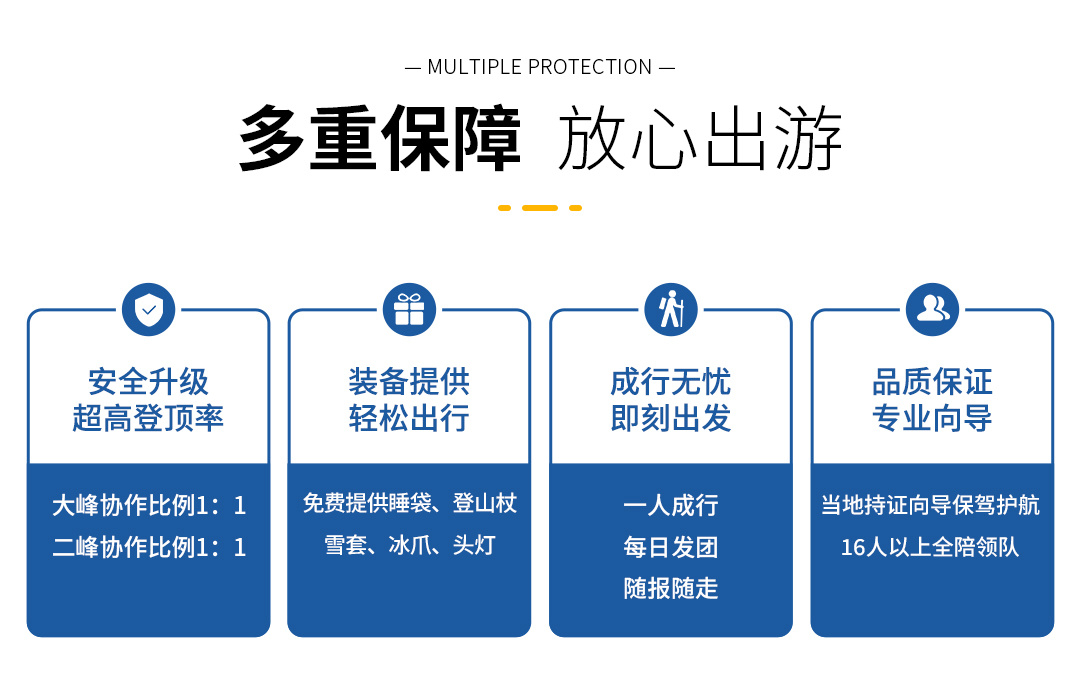 — MULTIPLE PROTECTION —

多重保障 放心出游

安全升级
超高登顶率

大峰协作比例1：1
二峰协作比例1：1

装备提供
轻松出行

免费提供睡袋、登山杖
雪套、冰爪、头灯

成行无忧
即刻出发

一人成行
每日发团
随报随走

品质保证
专业向导

当地持证向导保驾护航
16人以上全陪领队